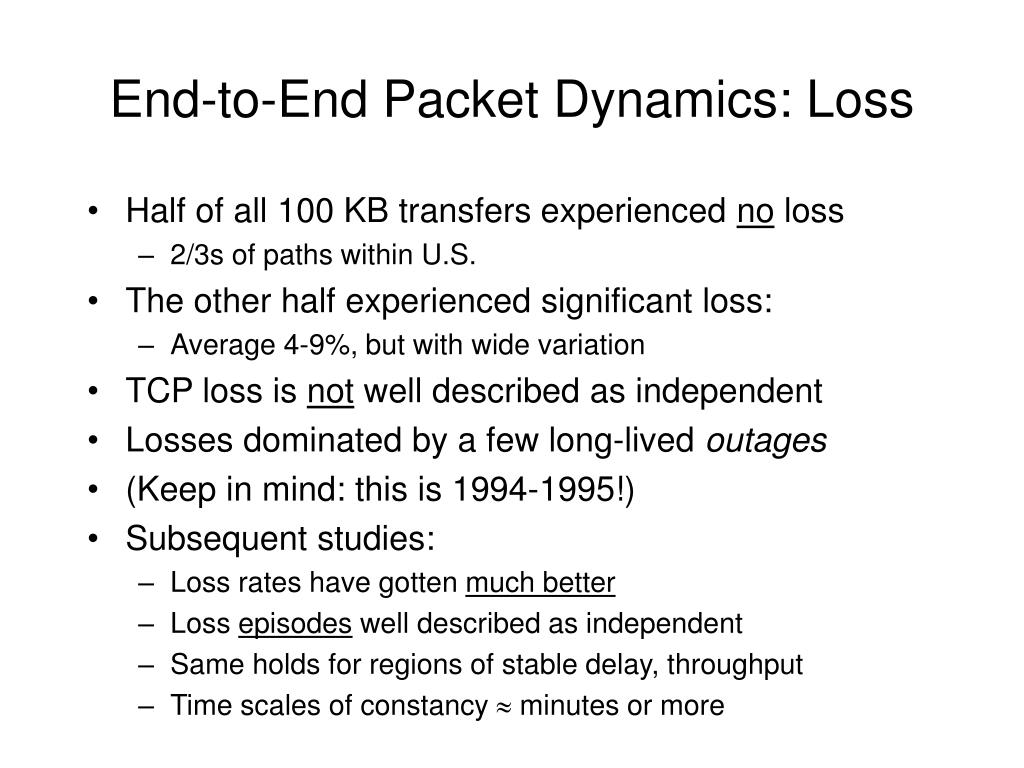 End-to-End Packet Dynamics: Loss

• Half of all 100 KB transfers experienced no loss
  – 2/3s of paths within U.S.
• The other half experienced significant loss:
  – Average 4-9%, but with wide variation
• TCP loss is not well described as independent
• Losses dominated by a few long-lived outages
• (Keep in mind: this is 1994-1995!)
• Subsequent studies:
  – Loss rates have gotten much better
  – Loss episodes well described as independent
  – Same holds for regions of stable delay, throughput
  – Time scales of constancy $\approx$ minutes or more